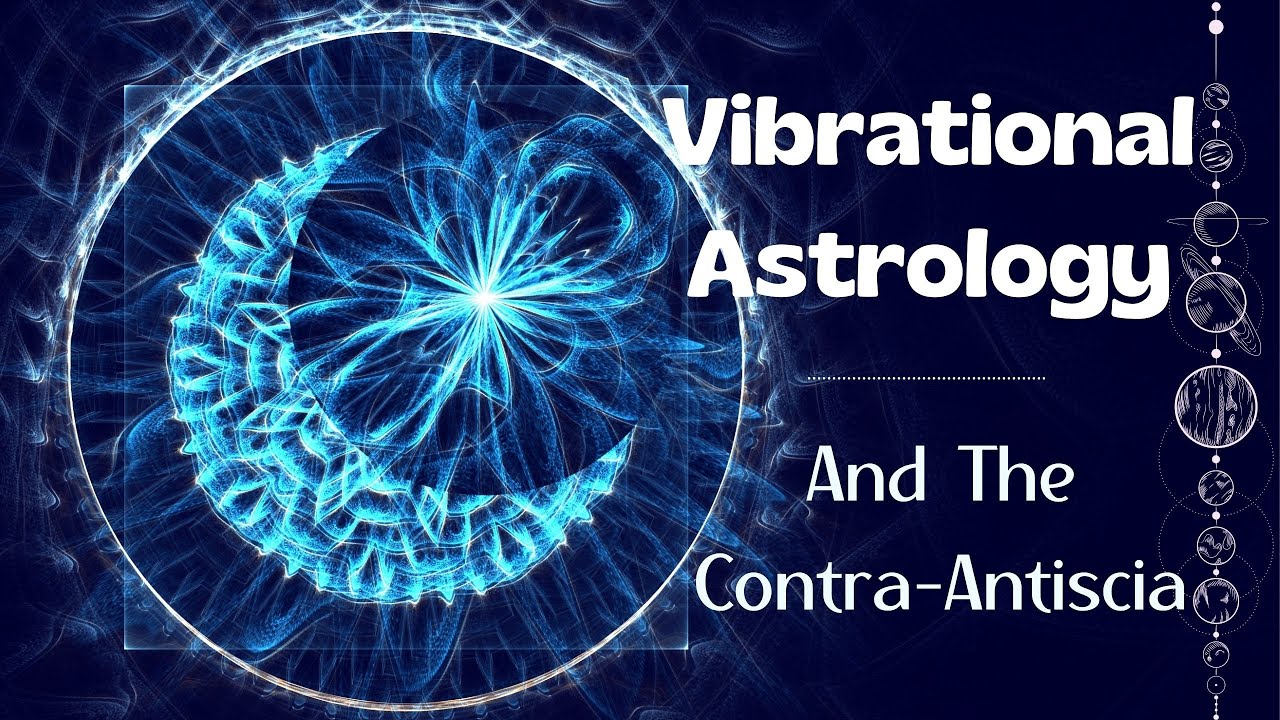 Vibrational Astrology

And The Contra-Antiscia